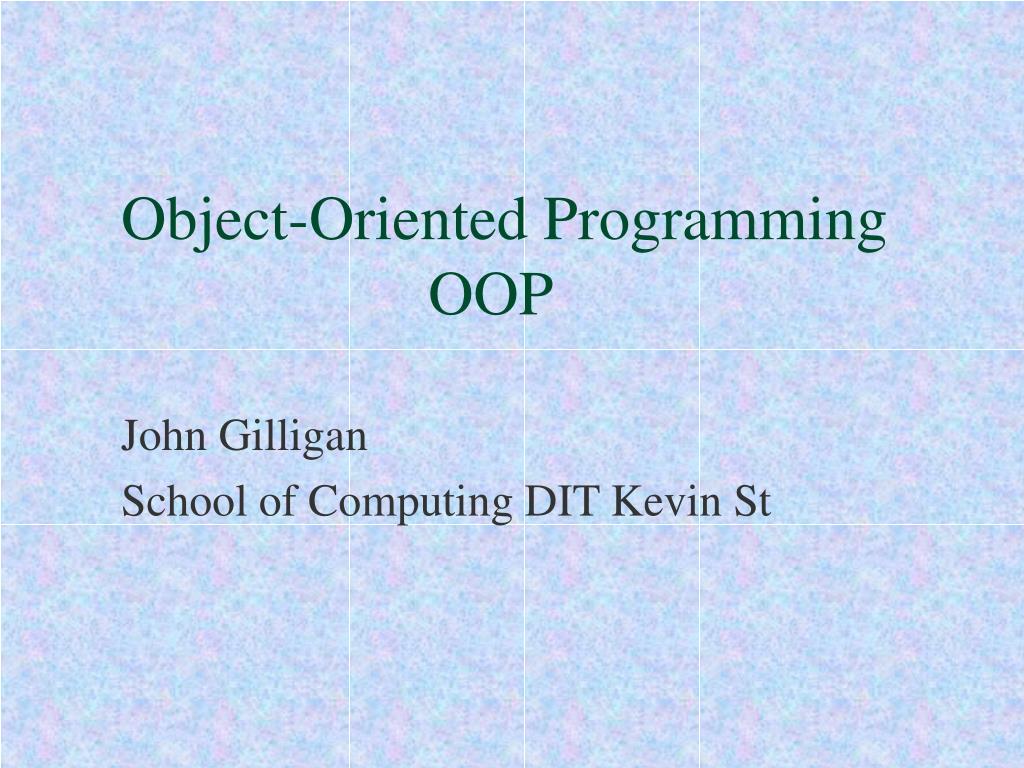 Object-Oriented Programming
OOP

John Gilligan
School of Computing DIT Kevin St